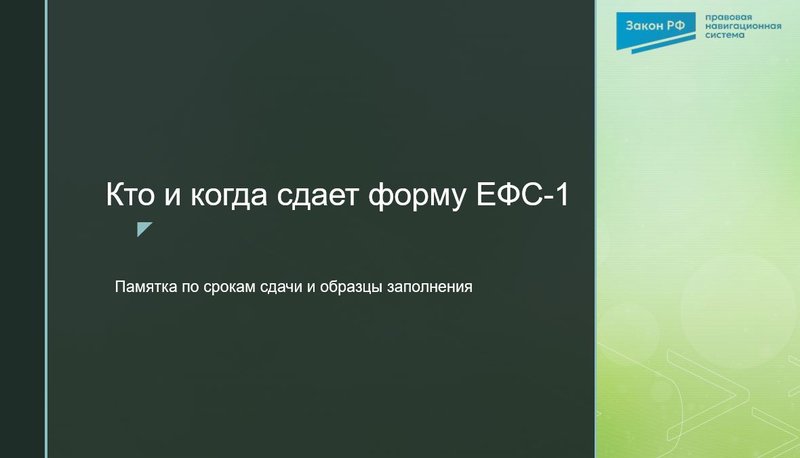 Закон РФ правовая навигационная система

Кто и когда сдает форму ЕФС-1

Памятка по срокам сдачи и образцы заполнения